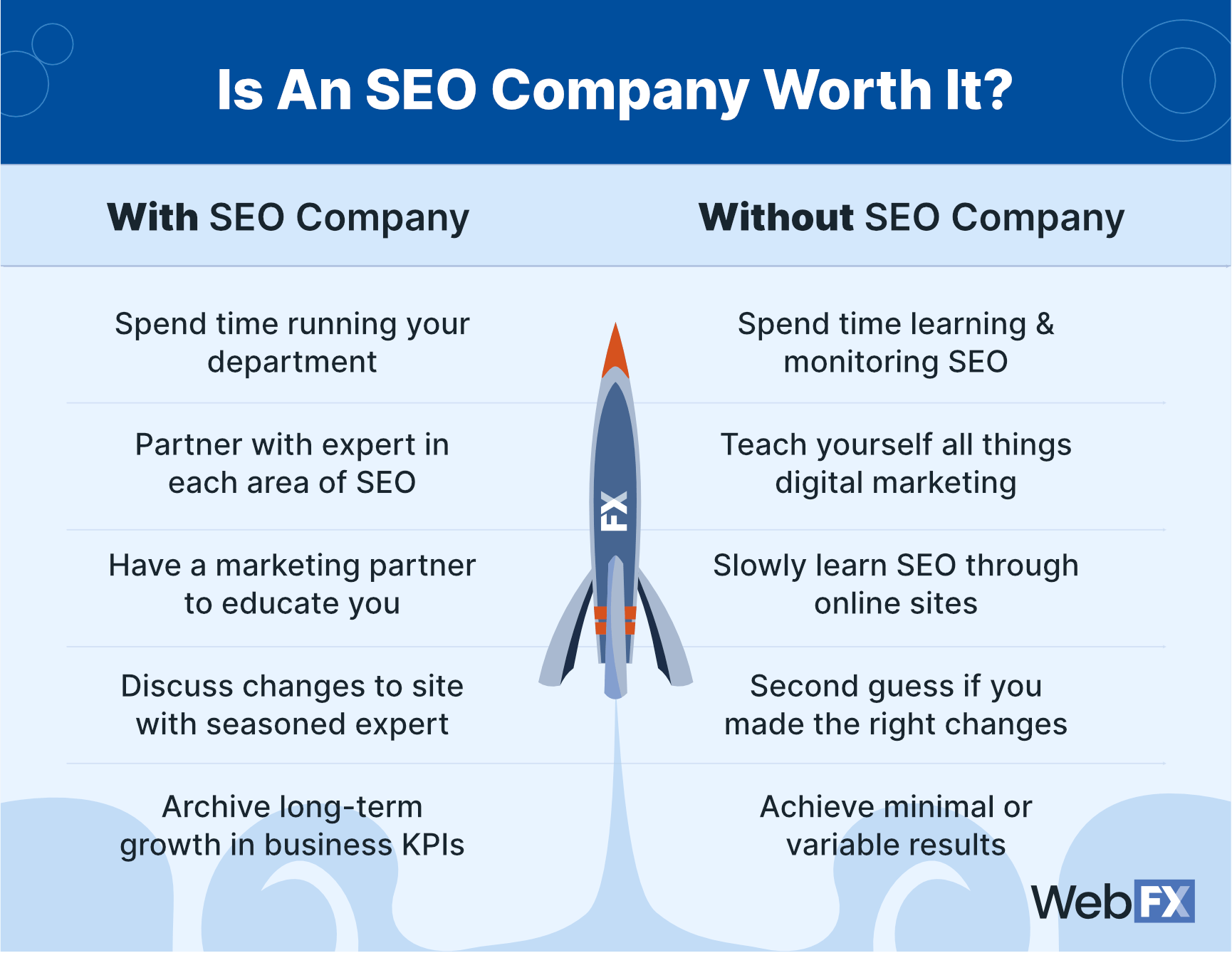 Is An SEO Company Worth It?

| With SEO Company | Without SEO Company |
|---|---|
| Spend time running your department | Spend time learning & monitoring SEO |
| Partner with expert in each area of SEO | Teach yourself all things digital marketing |
| Have a marketing partner to educate you | Slowly learn SEO through online sites |
| Discuss changes to site with seasoned expert | Second guess if you made the right changes |
| Archive long-term growth in business KPIs | Achieve minimal or variable results |

FX

WebFX